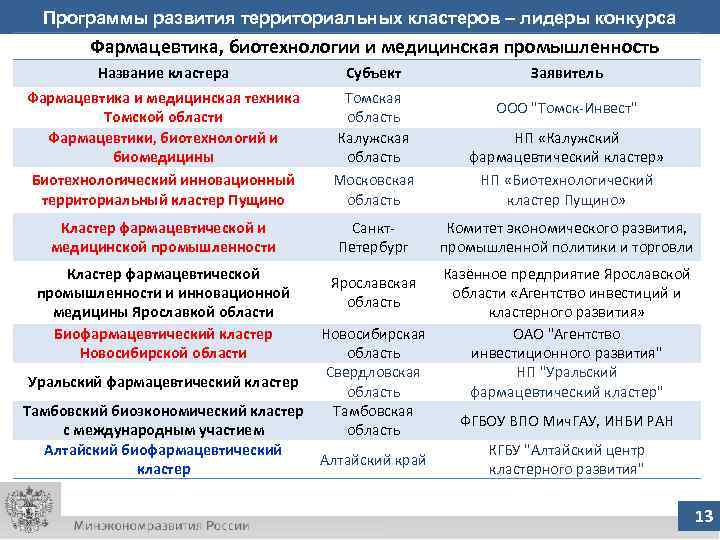 Программы развития территориальных кластеров – лидеры конкурса

Фармацевтика, биотехнологии и медицинская промышленность

| Название кластера | Субъект | Заявитель |
|---|---|---|
| Фармацевтика и медицинская техника Томской области | Томская область | ООО "Томск-Инвест" |
| Фармацевтики, биотехнологий и биомедицины | Калужская область | НП «Калужский фармацевтический кластер» |
| Биотехнологический инновационный территориальный кластер Пущино | Московская область | НП «Биотехнологический кластер Пущино» |
| Кластер фармацевтической и медицинской промышленности | Санкт-Петербург | Комитет экономического развития, промышленной политики и торговли |
| Кластер фармацевтической промышленности и инновационной медицины Ярославкой области | Ярославская область | Казённое предприятие Ярославской области «Агентство инвестиций и кластерного развития» |
| Биофармацевтический кластер Новосибирской области | Новосибирская область | ОАО "Агентство инвестиционного развития" |
| Уральский фармацевтический кластер | Свердловская область | НП "Уральский фармацевтический кластер" |
| Тамбовский биоэкономический кластер с международным участием | Тамбовская область | ФГБОУ ВПО МичГАУ, ИНБИ РАН |
| Алтайский биофармацевтический кластер | Алтайский край | КГБУ "Алтайский центр кластерного развития" |

Минэкономразвития России

13